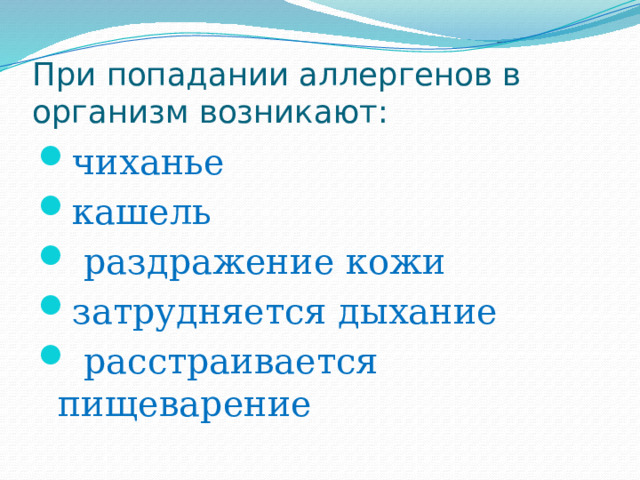 При попадании аллергенов в организм возникают:

- чиханье
- кашель
- раздражение кожи
- затрудняется дыхание
- расстраивается пищеварение